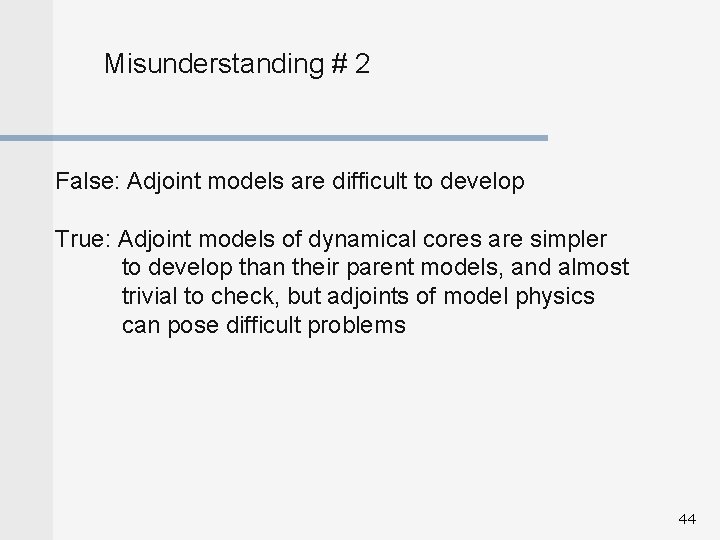 Misunderstanding # 2

False: Adjoint models are difficult to develop

True: Adjoint models of dynamical cores are simpler to develop than their parent models, and almost trivial to check, but adjoints of model physics can pose difficult problems

44